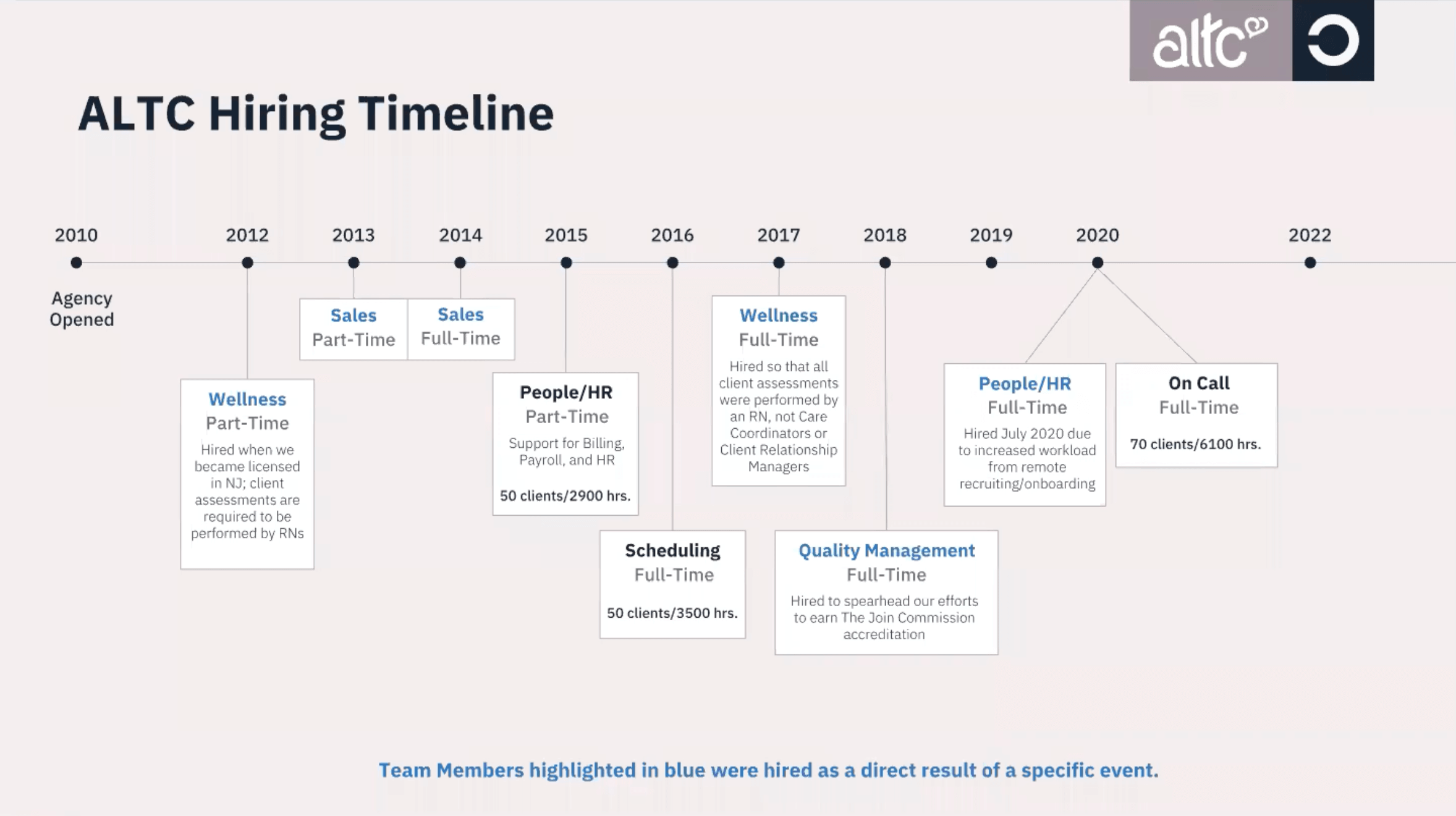 altc

ALTC Hiring Timeline

2010
Agency Opened

2012
Wellness
Part-Time
Hired when we became licensed in NJ; client assessments are required to be performed by RNs

2013
Sales
Part-Time

2014
Sales
Full-Time

2015
People/HR
Part-Time
Support for Billing, Payroll, and HR
50 clients/2900 hrs.

2016
Scheduling
Full-Time
50 clients/3500 hrs.

2017
Wellness
Full-Time
Hired so that all client assessments were performed by an RN, not Care Coordinators or Client Relationship Managers

2018
Quality Management
Full-Time
Hired to spearhead our efforts to earn The Join Commission accreditation

2019

2020
People/HR
Full-Time
Hired July 2020 due to increased workload from remote recruiting/onboarding

On Call
Full-Time
70 clients/6100 hrs.

2022

Team Members highlighted in blue were hired as a direct result of a specific event.